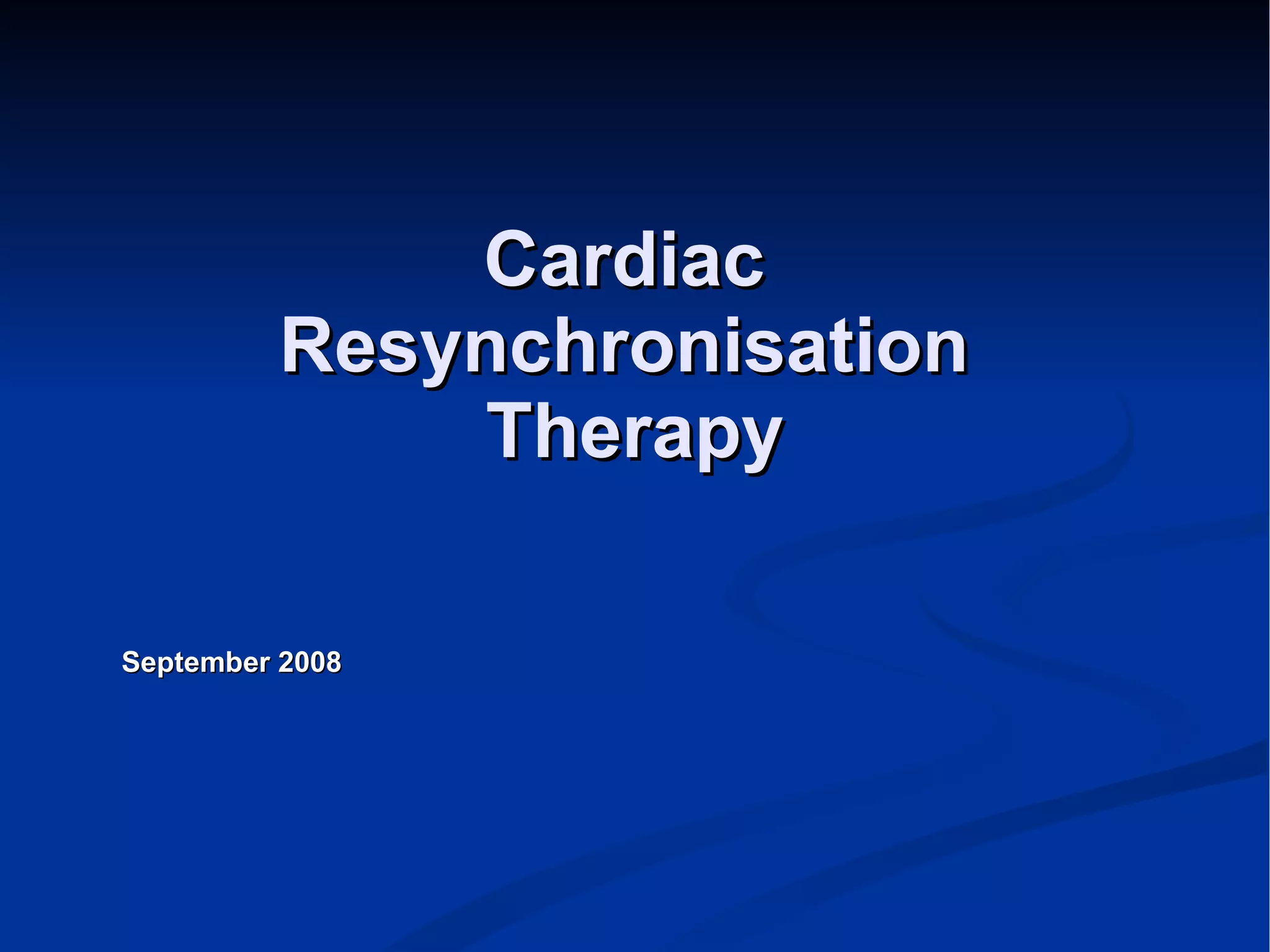 Cardiac Resynchronisation Therapy

September 2008